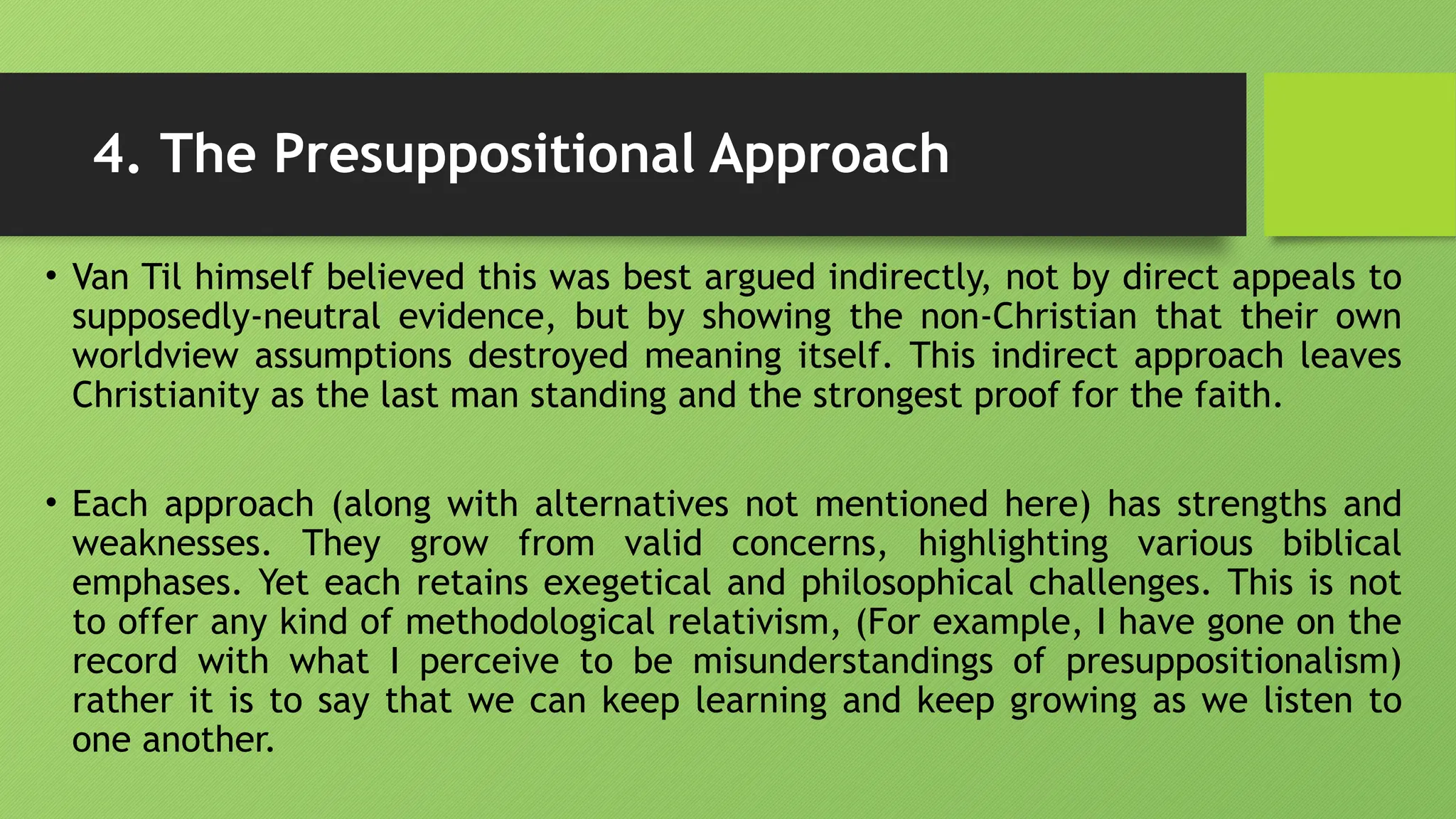 4. The Presuppositional Approach

• Van Til himself believed this was best argued indirectly, not by direct appeals to supposedly-neutral evidence, but by showing the non-Christian that their own worldview assumptions destroyed meaning itself. This indirect approach leaves Christianity as the last man standing and the strongest proof for the faith.

• Each approach (along with alternatives not mentioned here) has strengths and weaknesses. They grow from valid concerns, highlighting various biblical emphases. Yet each retains exegetical and philosophical challenges. This is not to offer any kind of methodological relativism, (For example, I have gone on the record with what I perceive to be misunderstandings of presuppositionalism) rather it is to say that we can keep learning and keep growing as we listen to one another.